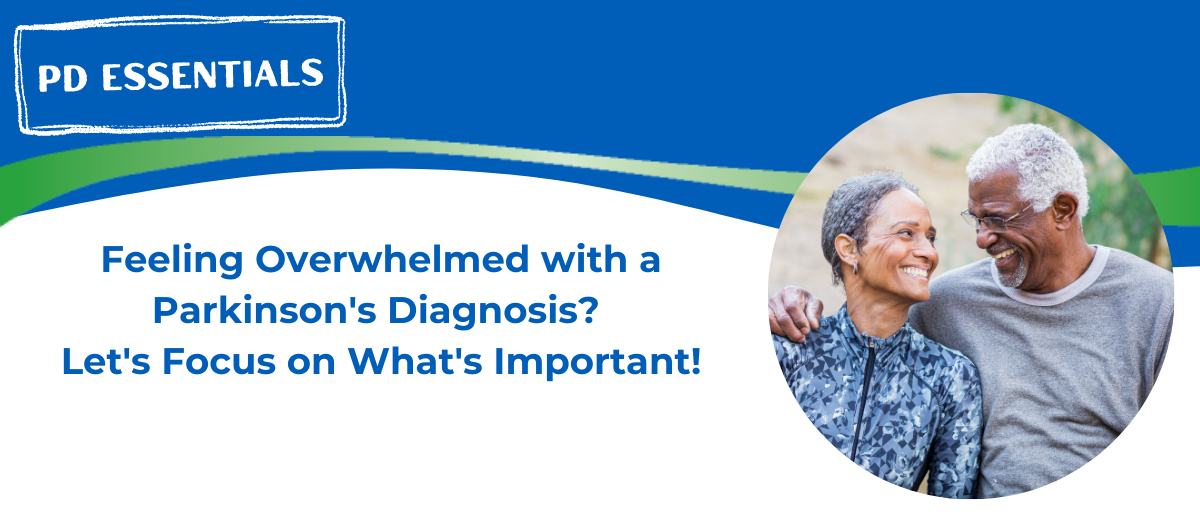 PD ESSENTIALS

Feeling Overwhelmed with a Parkinson's Diagnosis?
Let's Focus on What's Important!